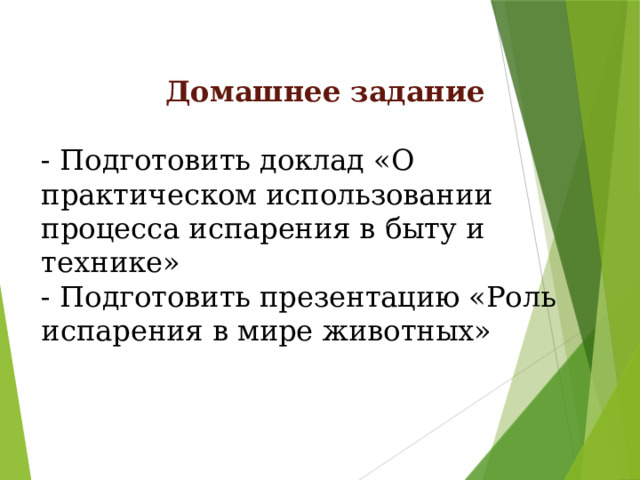 Домашнее задание

- Подготовить доклад «О практическом использовании процесса испарения в быту и технике»
- Подготовить презентацию «Роль испарения в мире животных»